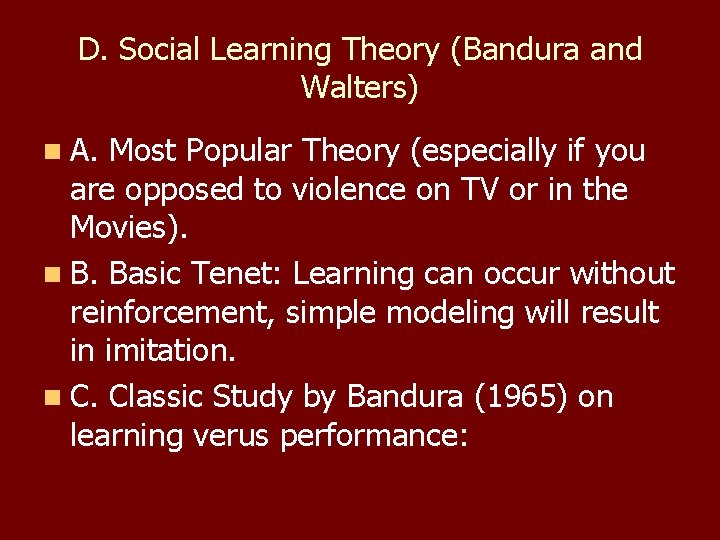 D. Social Learning Theory (Bandura and Walters)

A. Most Popular Theory (especially if you are opposed to violence on TV or in the Movies).

B. Basic Tenet: Learning can occur without reinforcement, simple modeling will result in imitation.

C. Classic Study by Bandura (1965) on learning verus performance: